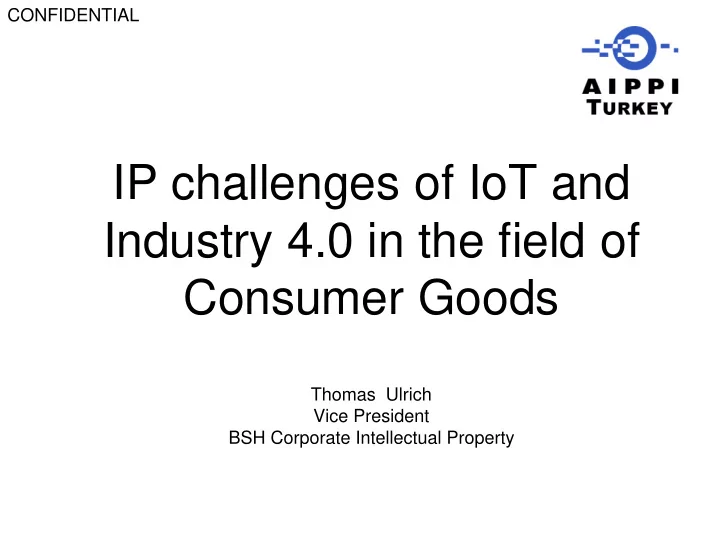 CONFIDENTIAL

AIPPI TURKEY

IP challenges of IoT and Industry 4.0 in the field of Consumer Goods

Thomas Ulrich
Vice President
BSH Corporate Intellectual Property